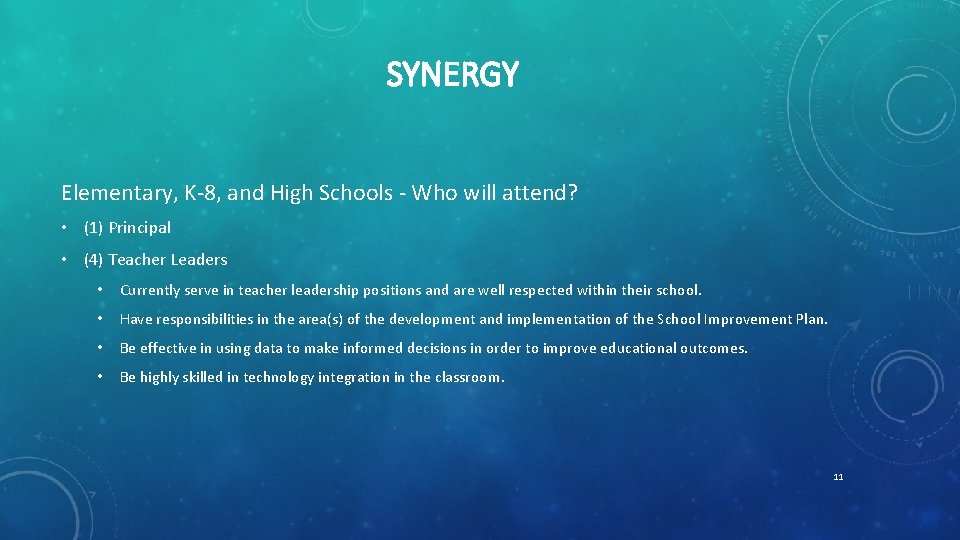 SYNERGY

Elementary, K-8, and High Schools - Who will attend?

• (1) Principal
• (4) Teacher Leaders
  • Currently serve in teacher leadership positions and are well respected within their school.
  • Have responsibilities in the area(s) of the development and implementation of the School Improvement Plan.
  • Be effective in using data to make informed decisions in order to improve educational outcomes.
  • Be highly skilled in technology integration in the classroom.

11